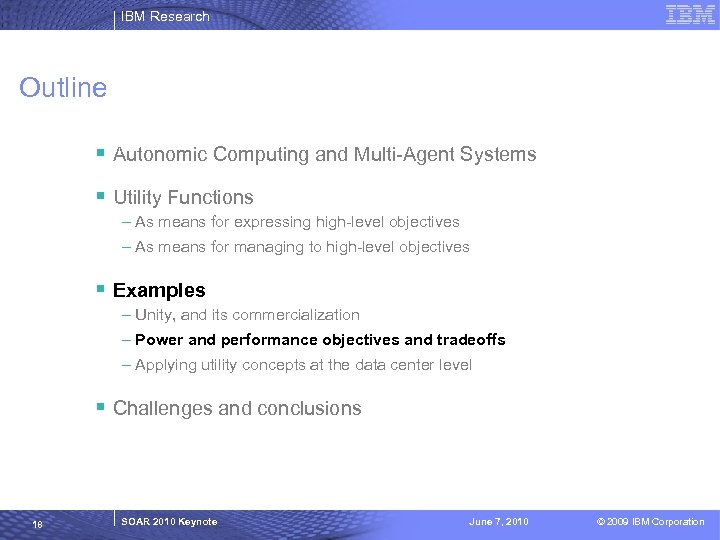 IBM Research

IBM

Outline

▪ Autonomic Computing and Multi-Agent Systems

▪ Utility Functions
– As means for expressing high-level objectives
– As means for managing to high-level objectives

▪ Examples
– Unity, and its commercialization
– Power and performance objectives and tradeoffs
– Applying utility concepts at the data center level

▪ Challenges and conclusions

18

SOAR 2010 Keynote

June 7, 2010

© 2009 IBM Corporation